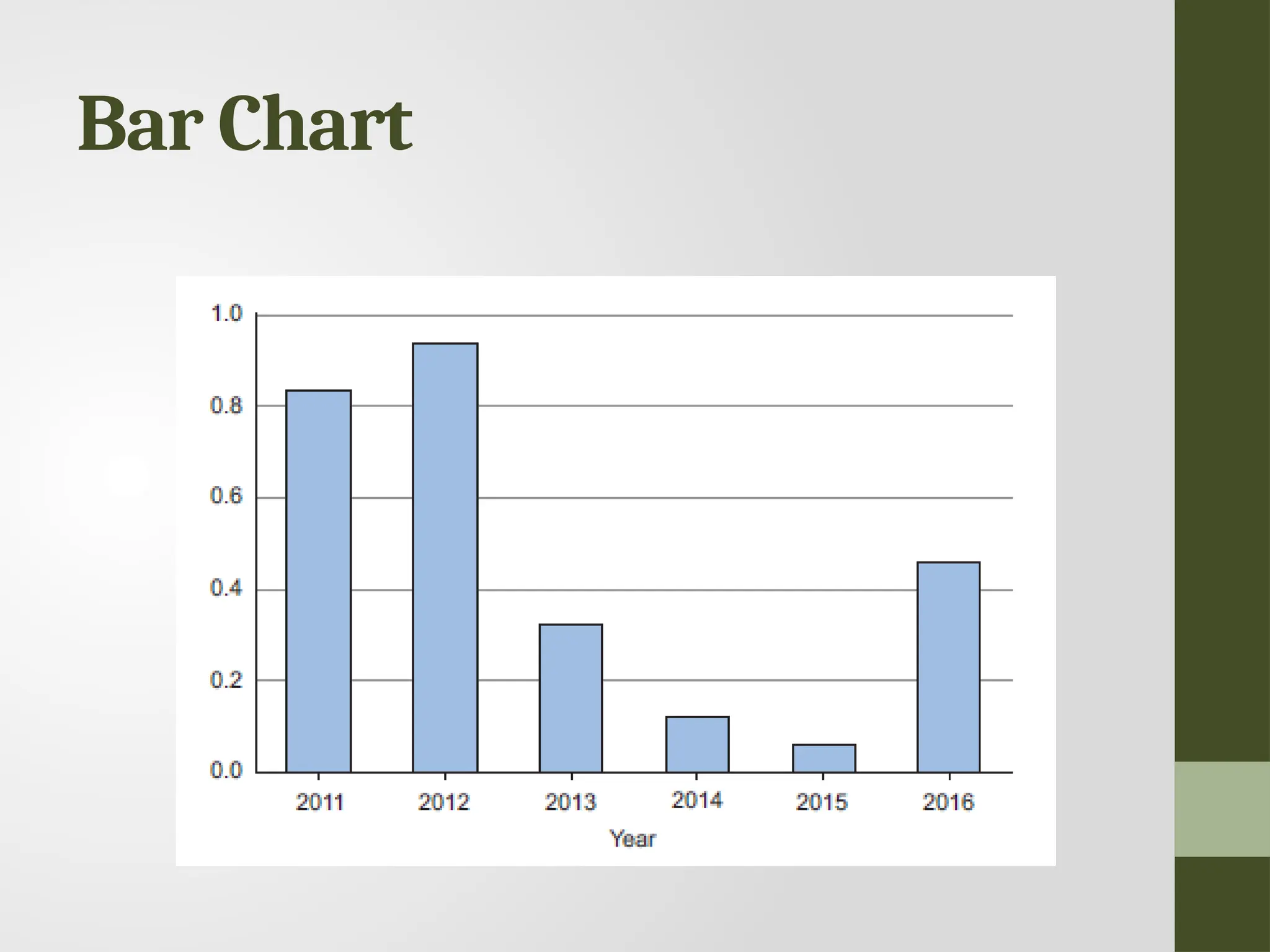 Bar Chart

1.0
0.8
0.6
0.4
0.2
0.0

2011 2012 2013 2014 2015 2016

Year